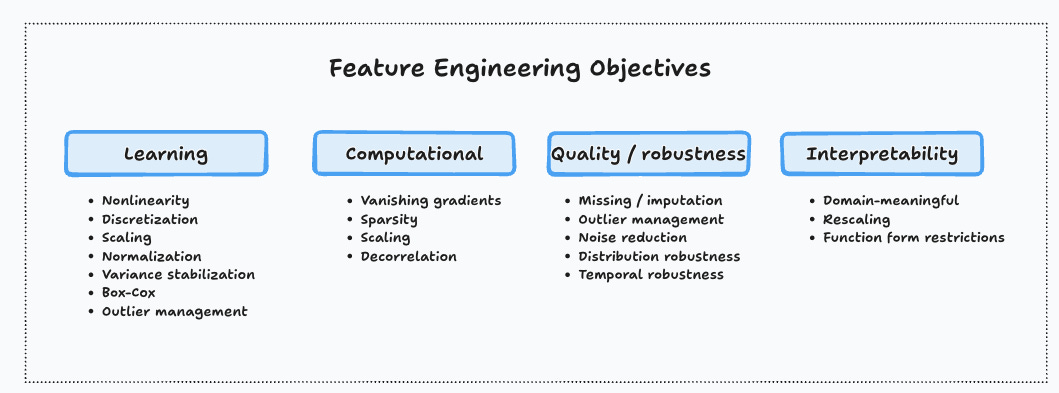 Feature Engineering Objectives

Learning
- Nonlinearity
- Discretization
- Scaling
- Normalization
- Variance stabilization
- Box-Cox
- Outlier management

Computational
- Vanishing gradients
- Sparsity
- Scaling
- Decorrelation

Quality / robustness
- Missing / imputation
- Outlier management
- Noise reduction
- Distribution robustness
- Temporal robustness

Interpretability
- Domain-meaningful
- Rescaling
- Function form restrictions